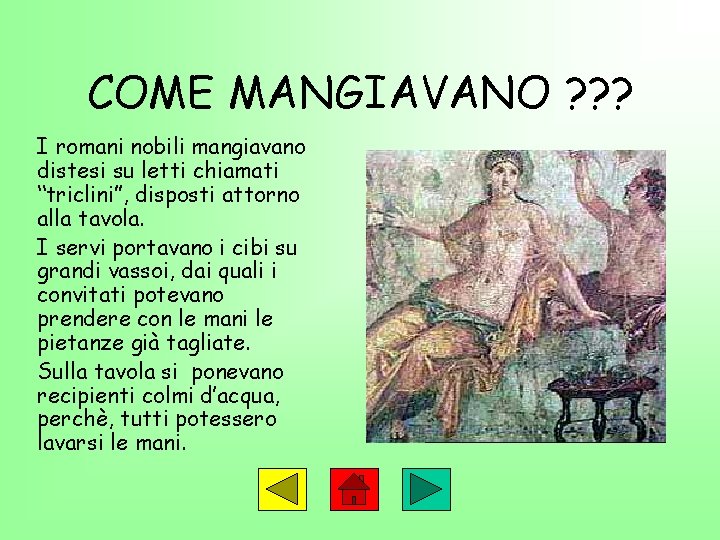 COME MANGIAVANO ???

I romani nobili mangiavano distesi su letti chiamati “triclini”, disposti attorno alla tavola.

I servi portavano i cibi su grandi vassoi, dai quali i convitati potevano prendere con le mani le pietanze già tagliate.

Sulla tavola si ponevano recipienti colmi d’acqua, perchè, tutti potessero lavarsi le mani.